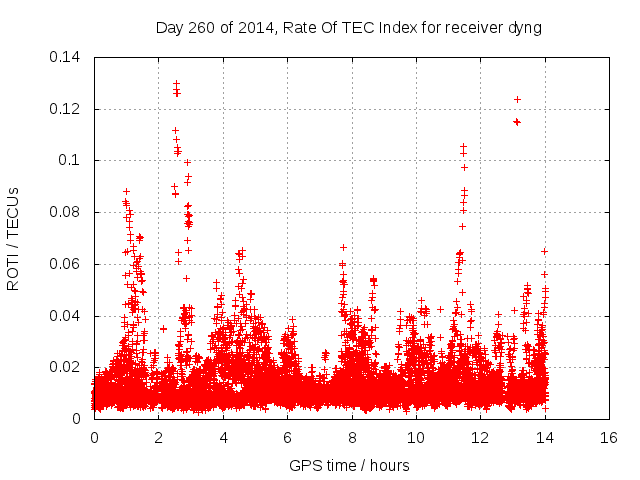 Day 260 of 2014, Rate Of TEC Index for receiver dyng

ROTI / TECUs

0.14
0.12
0.1
0.08
0.06
0.04
0.02
0

0 2 4 6 8 10 12 14 16

GPS time / hours